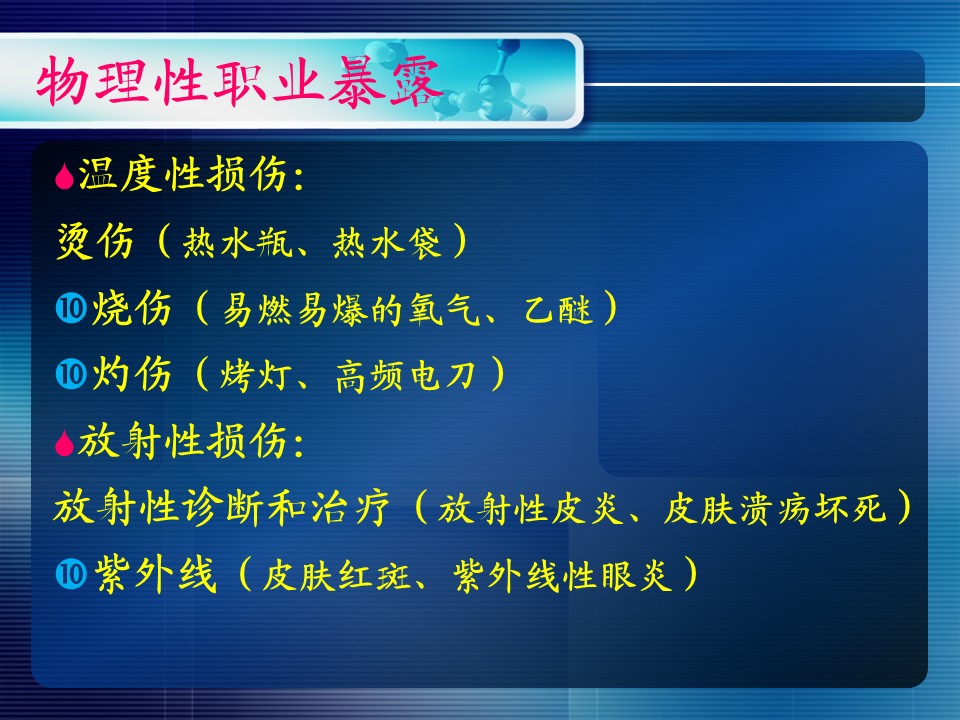 物理性职业暴露

温度性损伤:

烫伤（热水瓶、热水袋）

⑩烧伤（易燃易爆的氧气、乙醚）

⑩灼伤（烤灯、高频电刀）

放射性损伤:

放射性诊断和治疗（放射性皮炎、皮肤溃疡坏死）

⑩紫外线（皮肤红斑、紫外线性眼炎）